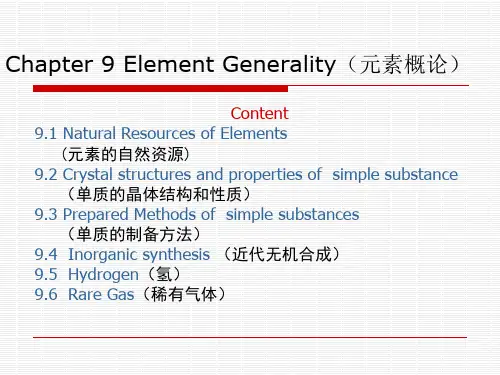 Chapter 9 Element Generality（元素概论）

Content

9.1 Natural Resources of Elements
（元素的自然资源）
9.2 Crystal structures and properties of simple substance
（单质的晶体结构和性质）
9.3 Prepared Methods of simple substances
（单质的制备方法）
9.4 Inorganic synthesis （近代无机合成）
9.5 Hydrogen（氢）
9.6 Rare Gas（稀有气体）